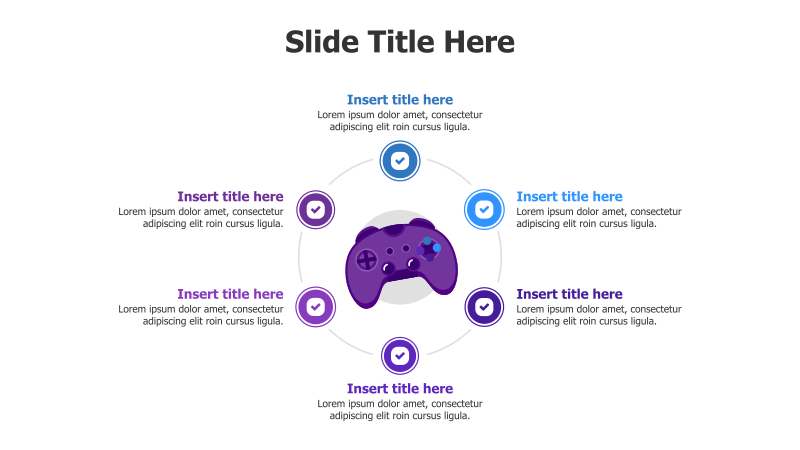 Slide Title Here

Insert title here
Lorem ipsum dolor amet, consectetur adipiscing elit roin cursus ligula.

Insert title here
Lorem ipsum dolor amet, consectetur adipiscing elit roin cursus ligula.

Insert title here
Lorem ipsum dolor amet, consectetur adipiscing elit roin cursus ligula.

Insert title here
Lorem ipsum dolor amet, consectetur adipiscing elit roin cursus ligula.

Insert title here
Lorem ipsum dolor amet, consectetur adipiscing elit roin cursus ligula.

Insert title here
Lorem ipsum dolor amet, consectetur adipiscing elit roin cursus ligula.